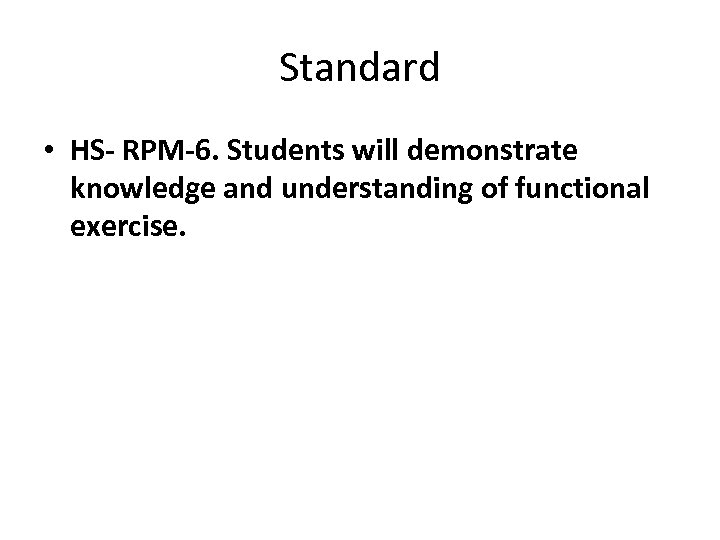 Standard

• HS- RPM-6. Students will demonstrate knowledge and understanding of functional exercise.